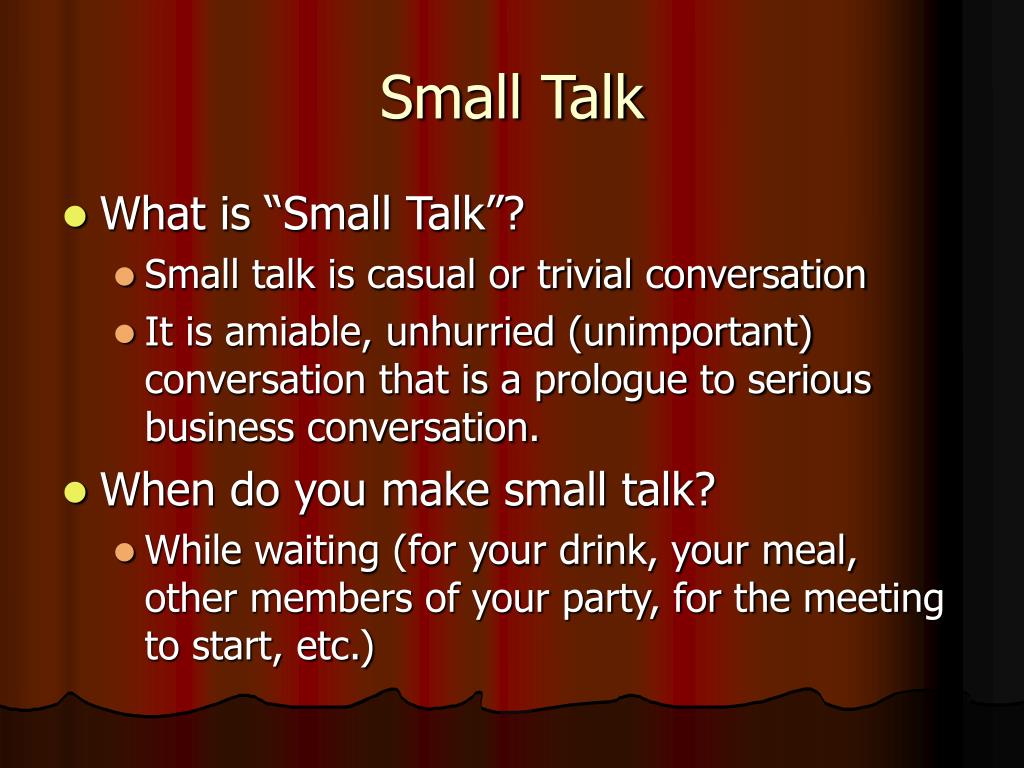 Small Talk

- What is “Small Talk”?
  - Small talk is casual or trivial conversation
  - It is amiable, unhurried (unimportant) conversation that is a prologue to serious business conversation.
- When do you make small talk?
  - While waiting (for your drink, your meal, other members of your party, for the meeting to start, etc.)